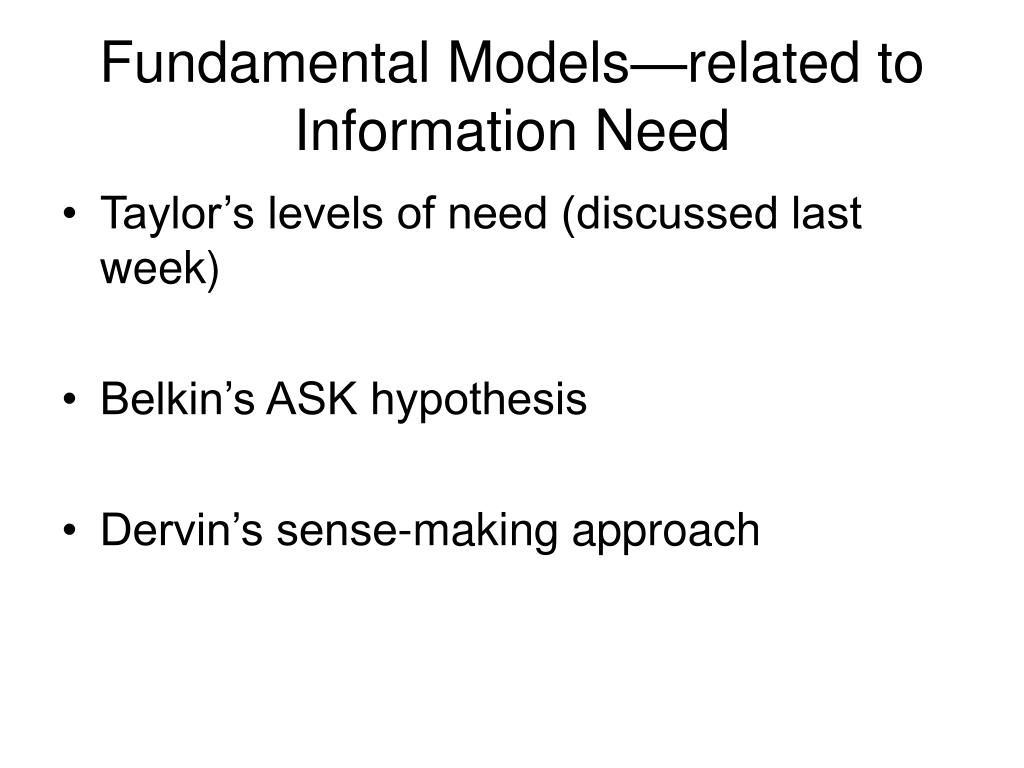 Fundamental Models—related to Information Need

• Taylor’s levels of need (discussed last week)

• Belkin’s ASK hypothesis

• Dervin’s sense-making approach